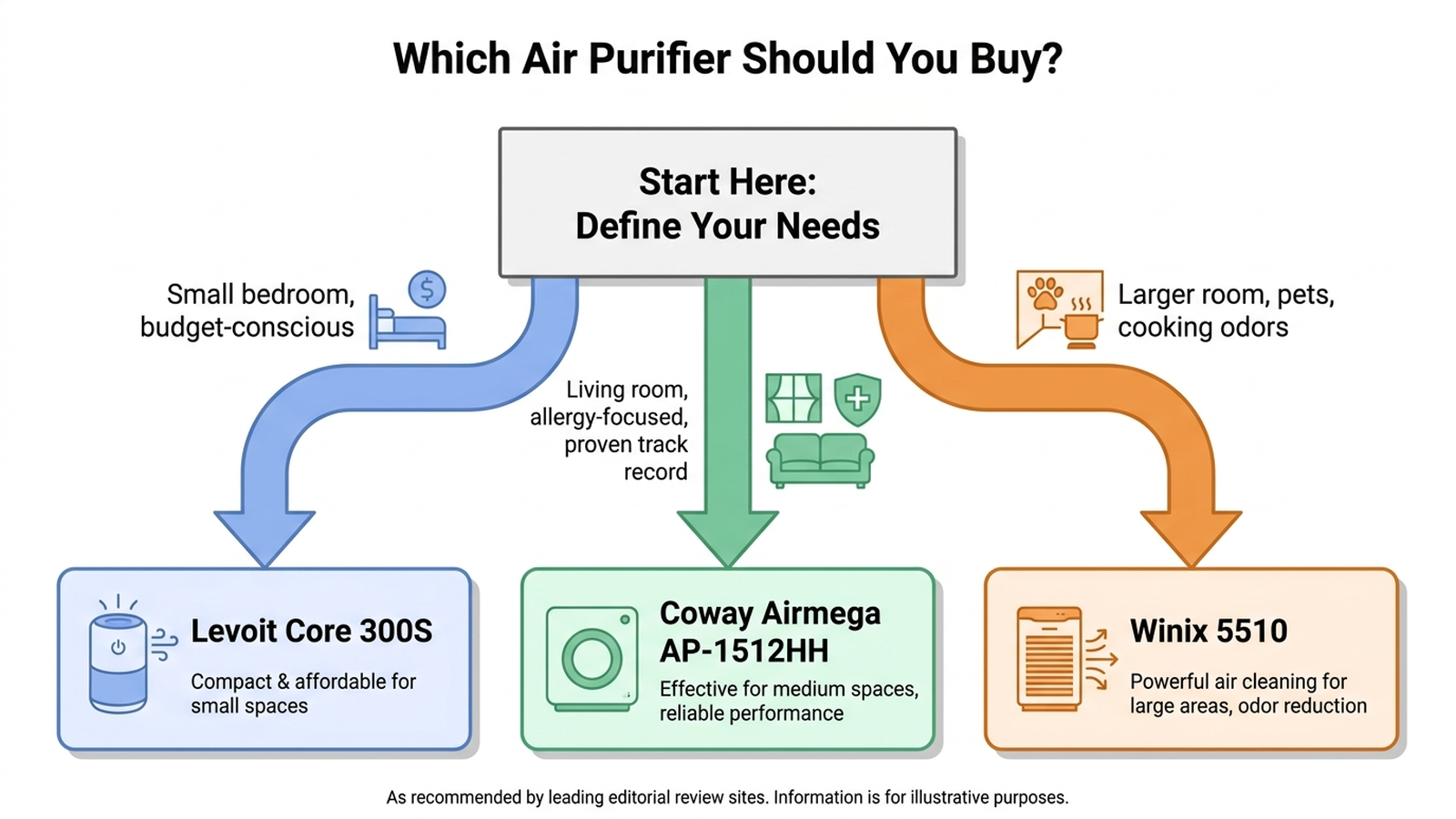 Which Air Purifier Should You Buy?

Start Here:
Define Your Needs

Small bedroom, budget-conscious

Living room, allergy-focused, proven track record

Larger room, pets, cooking odors

Levoit Core 300S
Compact & affordable for small spaces

Coway Airmega AP-1512HH
Effective for medium spaces, reliable performance

Winix 5510
Powerful air cleaning for large areas, odor reduction

As recommended by leading editorial review sites. Information is for illustrative purposes.